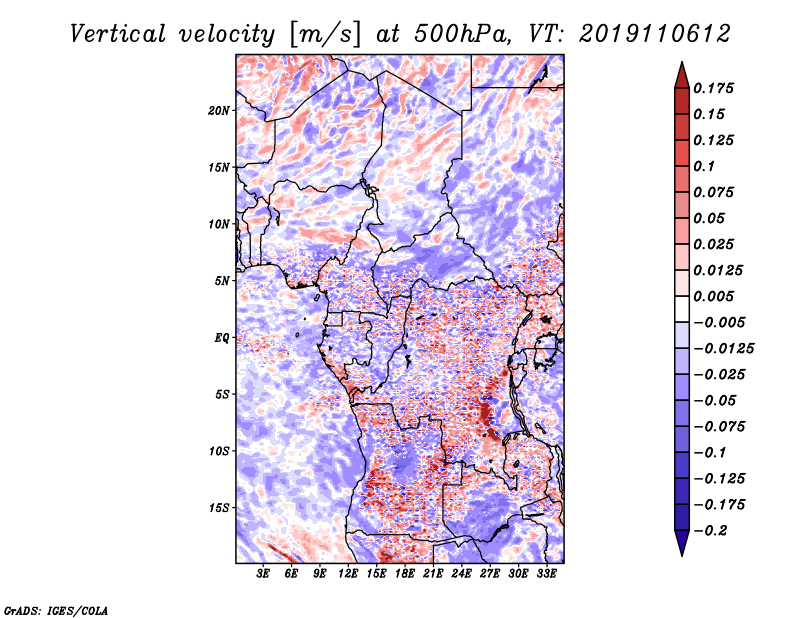 Vertical velocity [m/s] at 500hPa, VT: 2019110612

20N
15N
10N
5N
EQ
5S
10S
15S

3E 6E 9E 12E 15E 18E 21E 24E 27E 30E 33E

0.175
0.15
0.125
0.1
0.075
0.05
0.025
0.0125
0.005
−0.005
−0.0125
−0.025
−0.05
−0.075
−0.1
−0.125
−0.175
−0.2

GrADS: IGES/COLA